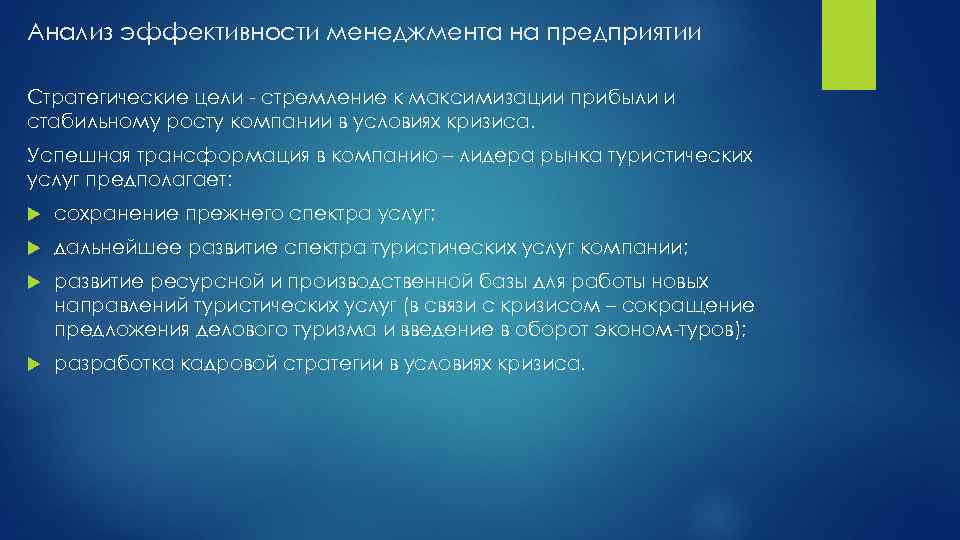 Анализ эффективности менеджмента на предприятии

Стратегические цели - стремление к максимизации прибыли и стабильному росту компании в условиях кризиса.

Успешная трансформация в компанию – лидера рынка туристических услуг предполагает:

сохранение прежнего спектра услуг;

дальнейшее развитие спектра туристических услуг компании;

развитие ресурсной и производственной базы для работы новых направлений туристических услуг (в связи с кризисом – сокращение предложения делового туризма и введение в оборот эконом-туров);

разработка кадровой стратегии в условиях кризиса.